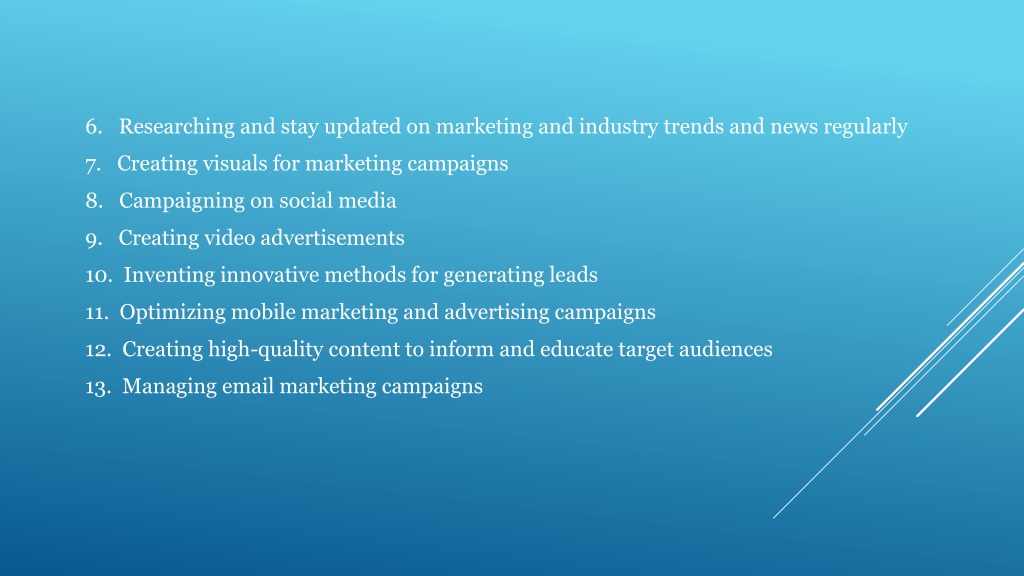 6. Researching and stay updated on marketing and industry trends and news regularly
7. Creating visuals for marketing campaigns
8. Campaigning on social media
9. Creating video advertisements
10. Inventing innovative methods for generating leads
11. Optimizing mobile marketing and advertising campaigns
12. Creating high-quality content to inform and educate target audiences
13. Managing email marketing campaigns